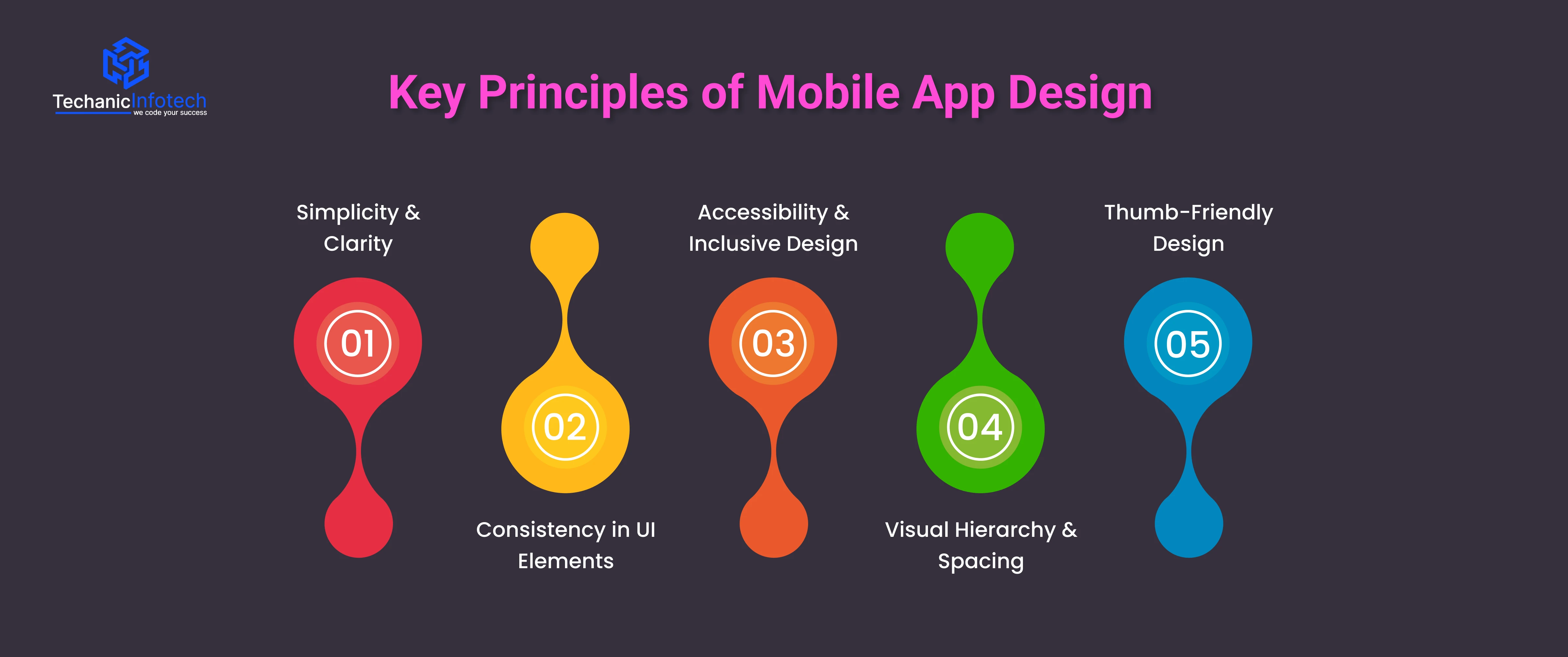 TechanicInfotech
we code your success

Key Principles of Mobile App Design

Simplicity & Clarity

01

02

Consistency in UI Elements

Accessibility & Inclusive Design

03

04

Visual Hierarchy & Spacing

Thumb-Friendly Design

05